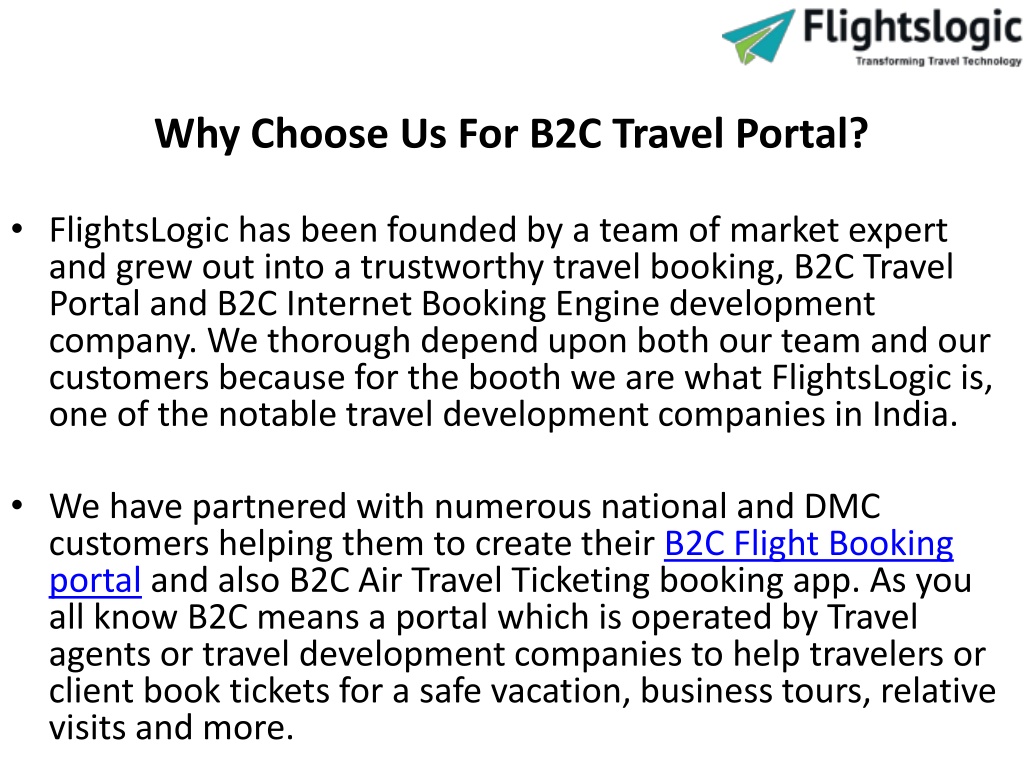 Flightslogic
Transforming Travel Technology

Why Choose Us For B2C Travel Portal?

• FlightsLogic has been founded by a team of market expert and grew out into a trustworthy travel booking, B2C Travel Portal and B2C Internet Booking Engine development company. We thorough depend upon both our team and our customers because for the booth we are what FlightsLogic is, one of the notable travel development companies in India.

• We have partnered with numerous national and DMC customers helping them to create their B2C Flight Booking portal and also B2C Air Travel Ticketing booking app. As you all know B2C means a portal which is operated by Travel agents or travel development companies to help travelers or client book tickets for a safe vacation, business tours, relative visits and more.